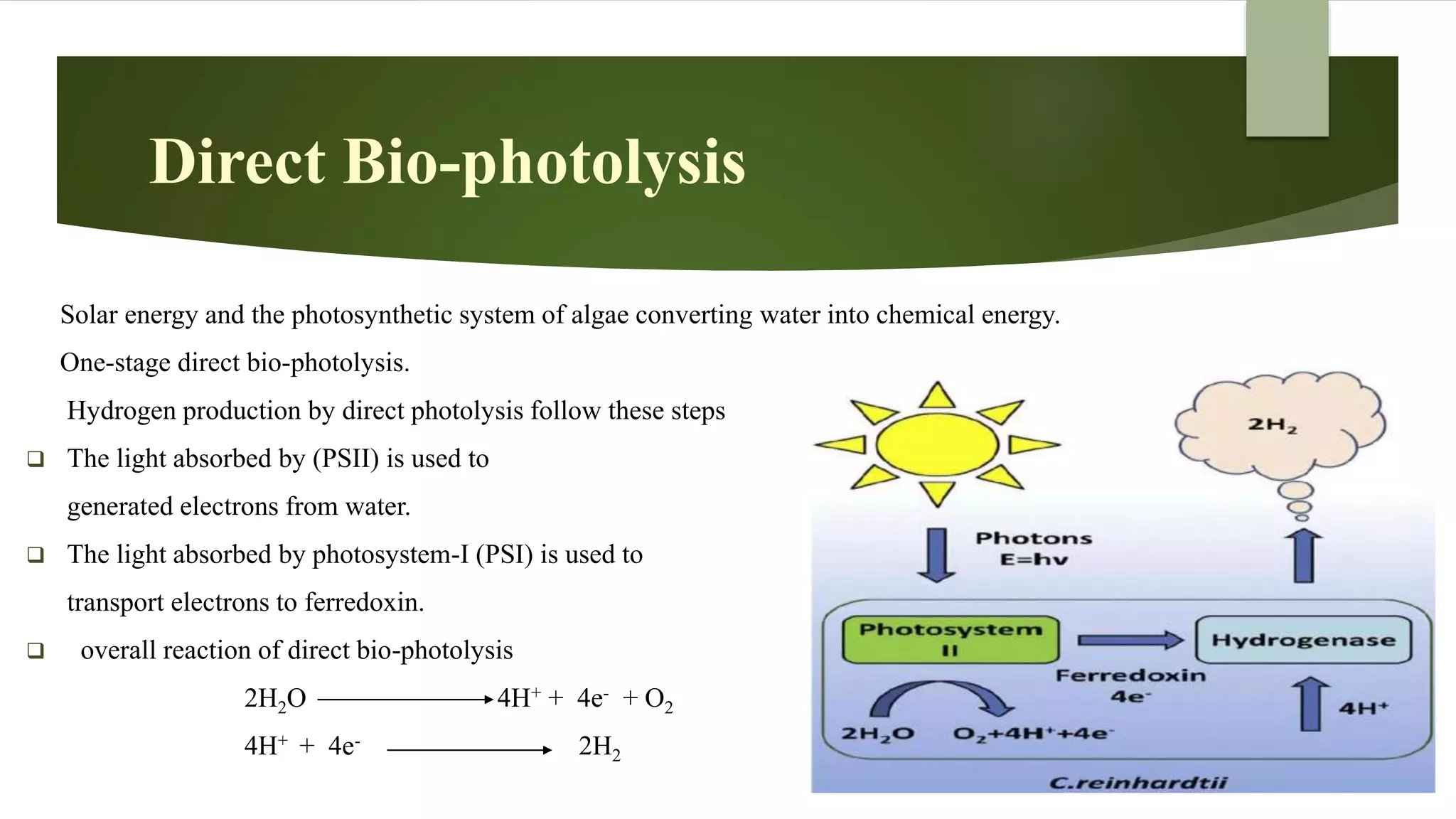 Direct Bio-photolysis

Solar energy and the photosynthetic system of algae converting water into chemical energy.

One-stage direct bio-photolysis.

Hydrogen production by direct photolysis follow these steps

❑ The light absorbed by (PSII) is used to generated electrons from water.

❑ The light absorbed by photosystem-I (PSI) is used to transport electrons to ferredoxin.

❑ overall reaction of direct bio-photolysis

$2H_2O \longrightarrow 4H^+ + 4e^- + O_2$

$4H^+ + 4e^- \longrightarrow 2H_2$

$2H_2$

Photons
E=hv

Photosystem
II

Hydrogenase

Ferredoxin
$4e^-$

$4H^+$

$2H_2O$

$O_2+4H^++4e^-$

C.reinhardtii